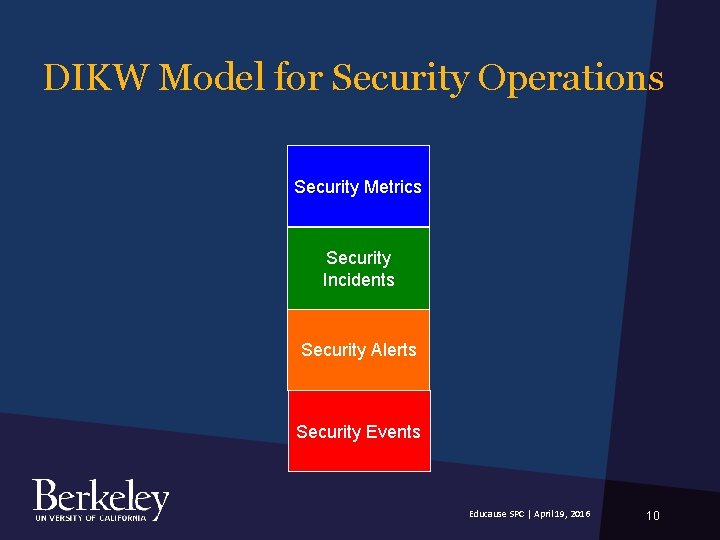 DIKW Model for Security Operations

Security Metrics

Security Incidents

Security Alerts

Security Events

Berkeley
UNIVERSITY OF CALIFORNIA

Educause SPC | April 19, 2016

10